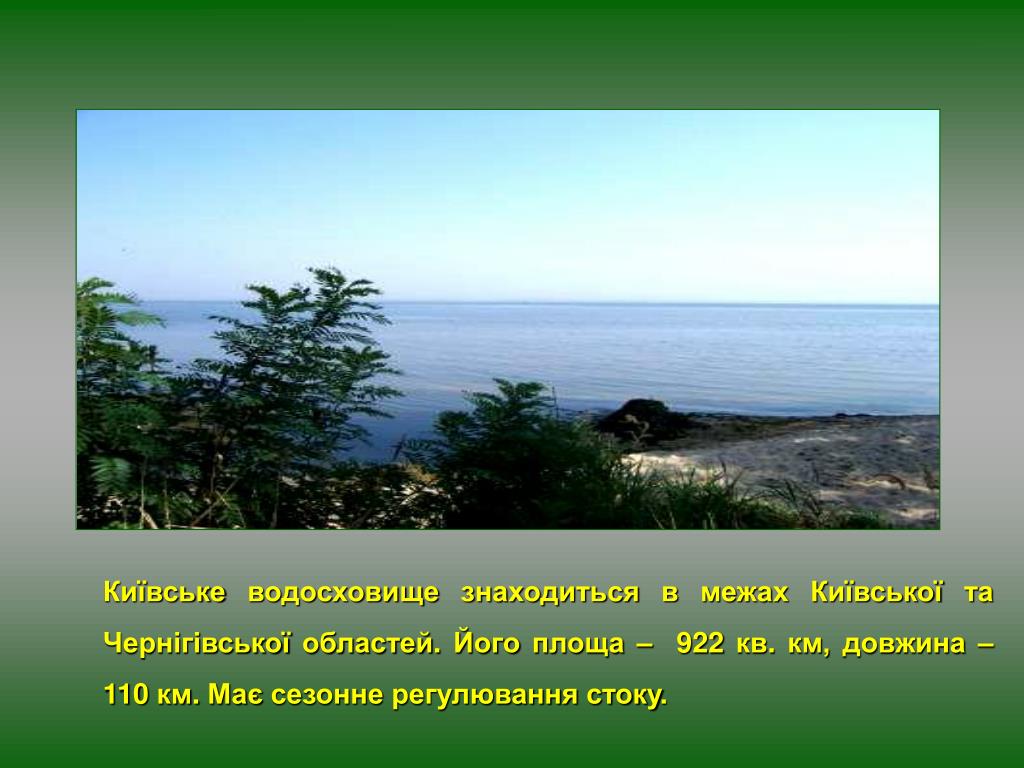 Київське водосховище знаходиться в межах Київської та Чернігівської областей. Його площа – 922 кв. км, довжина – 110 км. Має сезонне регулювання стоку.